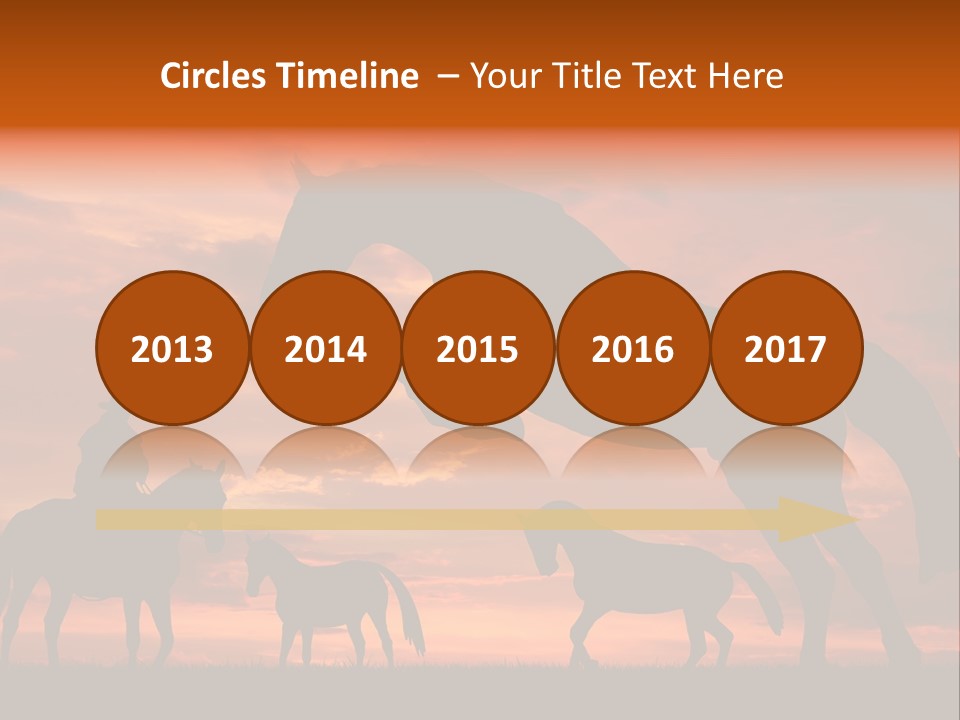 Circles Timeline – Your Title Text Here

2013

2014

2015

2016

2017